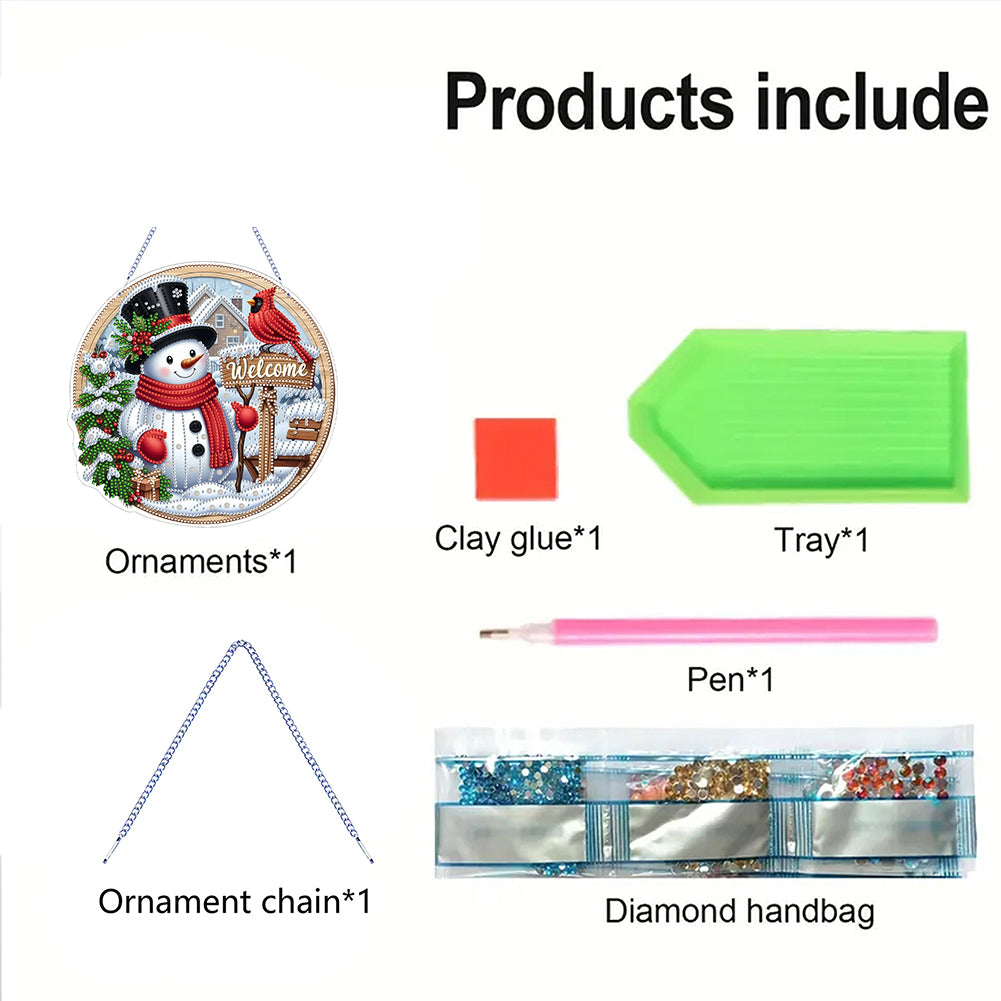 Products include

Welcome

Ornaments*1

Clay glue*1

Tray*1

Pen*1

Ornament chain*1

Diamond handbag